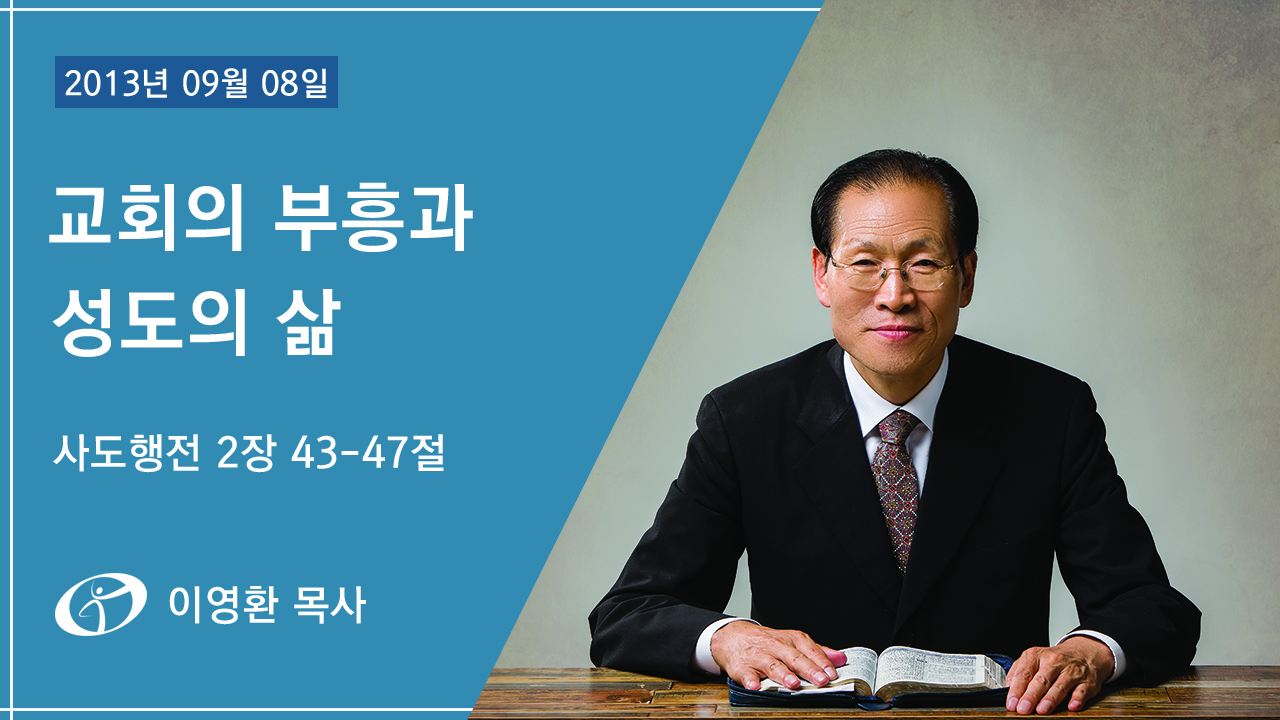 2013년 09월 08일

교회의 부흥과
성도의 삶

사도행전 2장 43-47절

이영환 목사